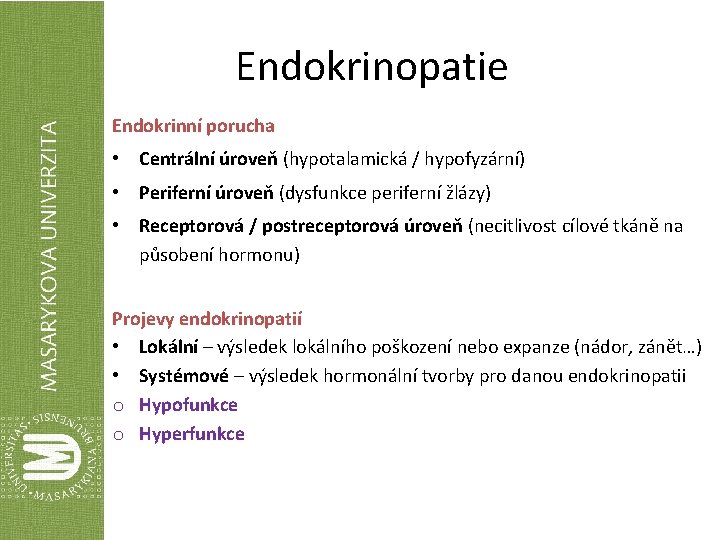 MASARYKOVA UNIVERZITA

UNIVERSITAS MASARYKIANA BRUNENSIS

Endokrinopatie

Endokrinní porucha

• Centrální úroveň (hypotalamická / hypofyzární)

• Periferní úroveň (dysfunkce periferní žlázy)

• Receptorová / postreceptorová úroveň (necitlivost cílové tkáně na působení hormonu)

Projevy endokrinopatií

• Lokální – výsledek lokálního poškození nebo expanze (nádor, zánět…)

• Systémové – výsledek hormonální tvorby pro danou endokrinopatii

o Hypofunkce

o Hyperfunkce